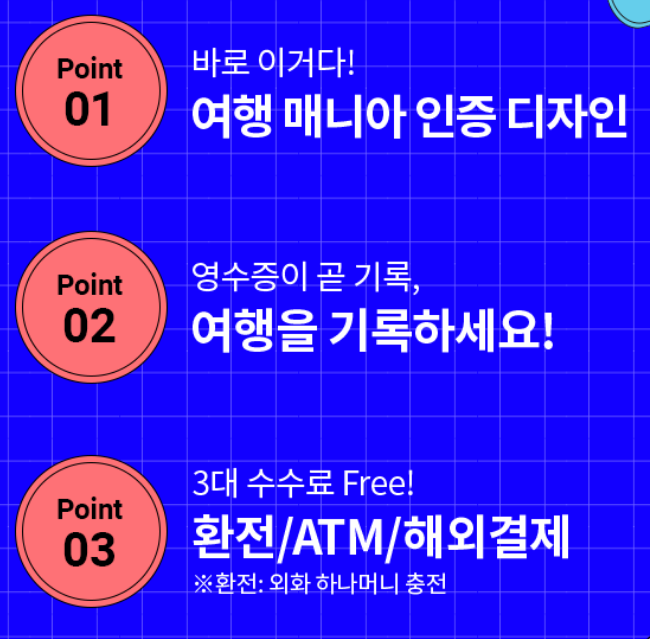 Point 01

바로 이거다!
여행 매니아 인증 디자인

Point 02

영수증이 곧 기록,
여행을 기록하세요!

Point 03

3대 수수료 Free!
환전/ATM/해외결제
※환전: 외화 하나머니 충전